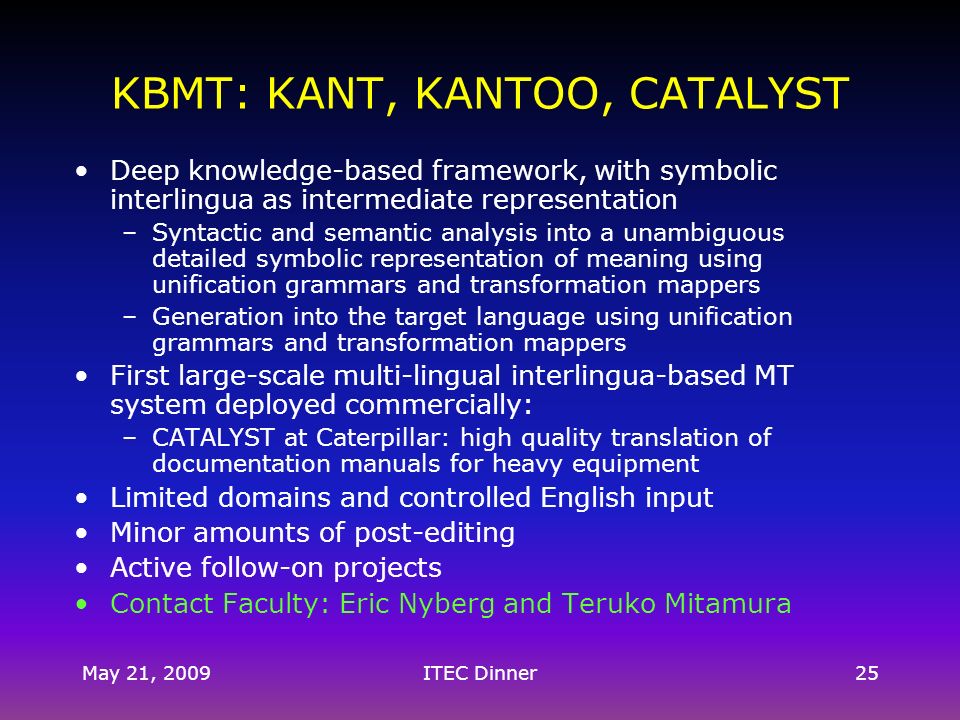 KBMT: KANT, KANTOO, CATALYST

• Deep knowledge-based framework, with symbolic interlingua as intermediate representation
 – Syntactic and semantic analysis into a unambiguous detailed symbolic representation of meaning using unification grammars and transformation mappers
 – Generation into the target language using unification grammars and transformation mappers
• First large-scale multi-lingual interlingua-based MT system deployed commercially:
 – CATALYST at Caterpillar: high quality translation of documentation manuals for heavy equipment
• Limited domains and controlled English input
• Minor amounts of post-editing
• Active follow-on projects
• Contact Faculty: Eric Nyberg and Teruko Mitamura

May 21, 2009 ITEC Dinner 25